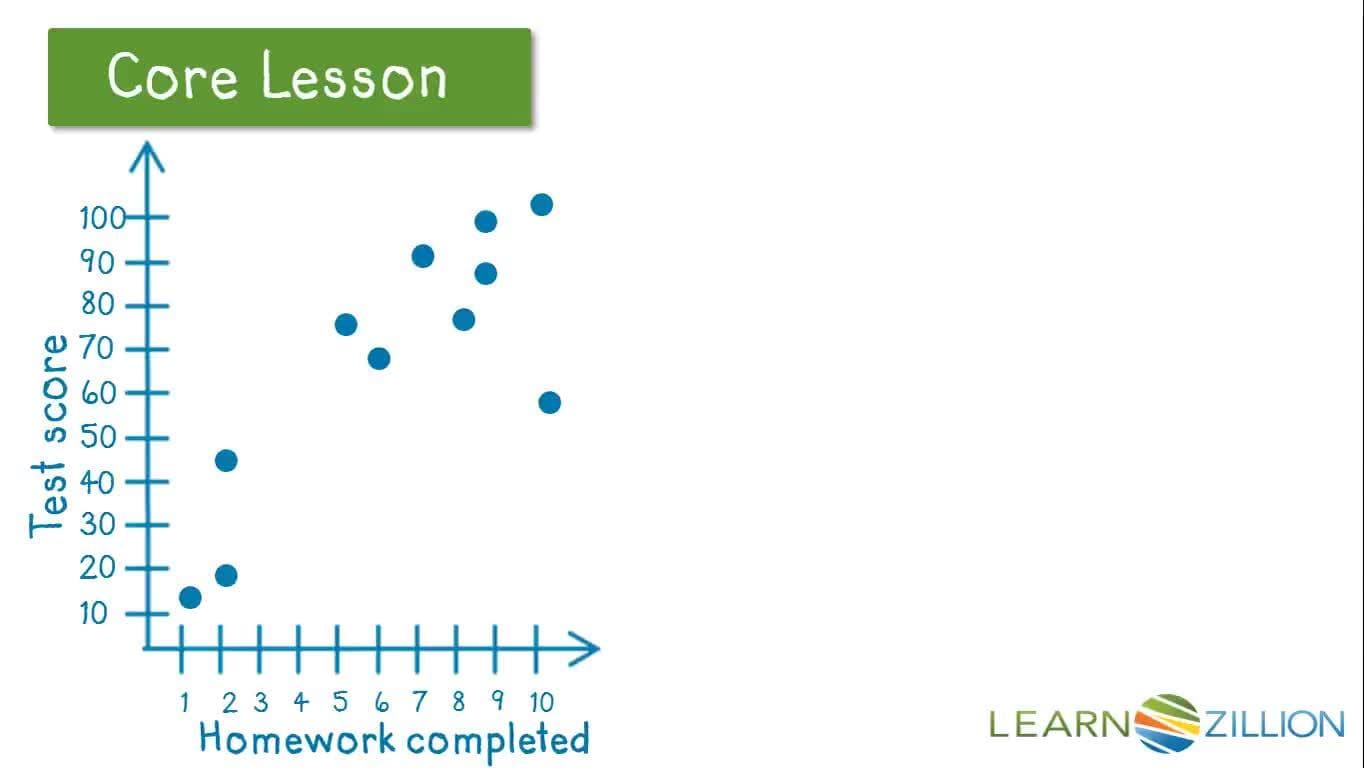 Core Lesson

Test score

100
90
80
70
60
50
40
30
20
10

1 2 3 4 5 6 7 8 9 10

Homework completed

LEARNZILLION